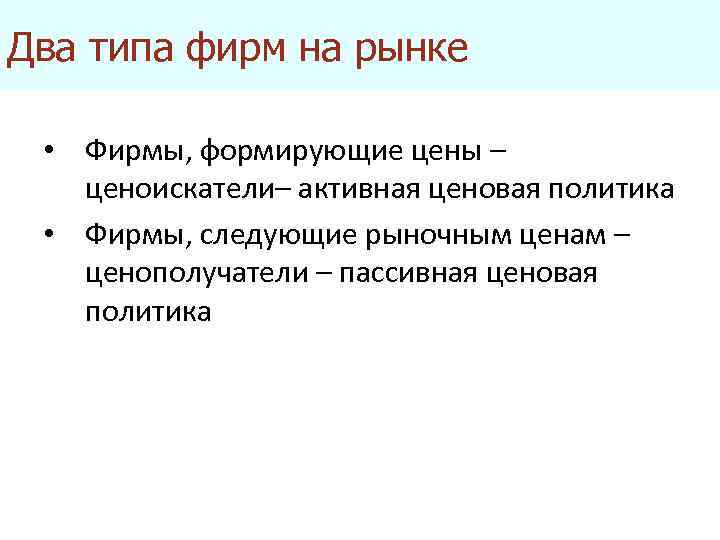 Два типа фирм на рынке

• Фирмы, формирующие цены – ценоискатели– активная ценовая политика

• Фирмы, следующие рыночным ценам – ценополучатели – пассивная ценовая политика